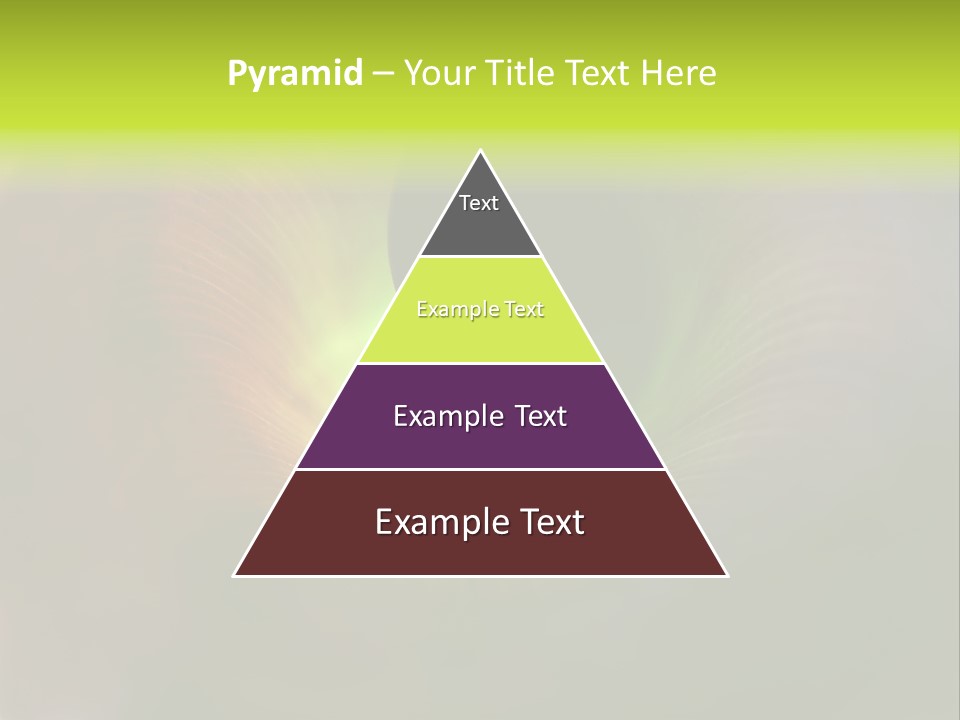 Pyramid – Your Title Text Here

Text

Example Text

Example Text

Example Text